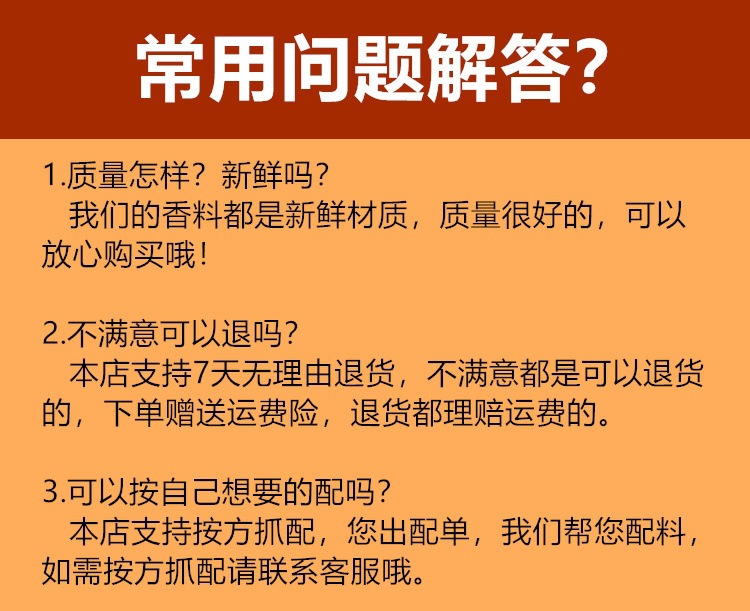 常用问题解答?

1.质量怎样？新鲜吗？
我们的香料都是新鲜材质，质量很好的，可以放心购买哦！

2.不满意可以退吗？
本店支持7天无理由退货，不满意都是可以退货的，下单赠送运费险，退货都理赔运费的。

3.可以按自己想要的配吗？
本店支持按方抓配，您出配单，我们帮您配料，如需按方抓配请联系客服哦。